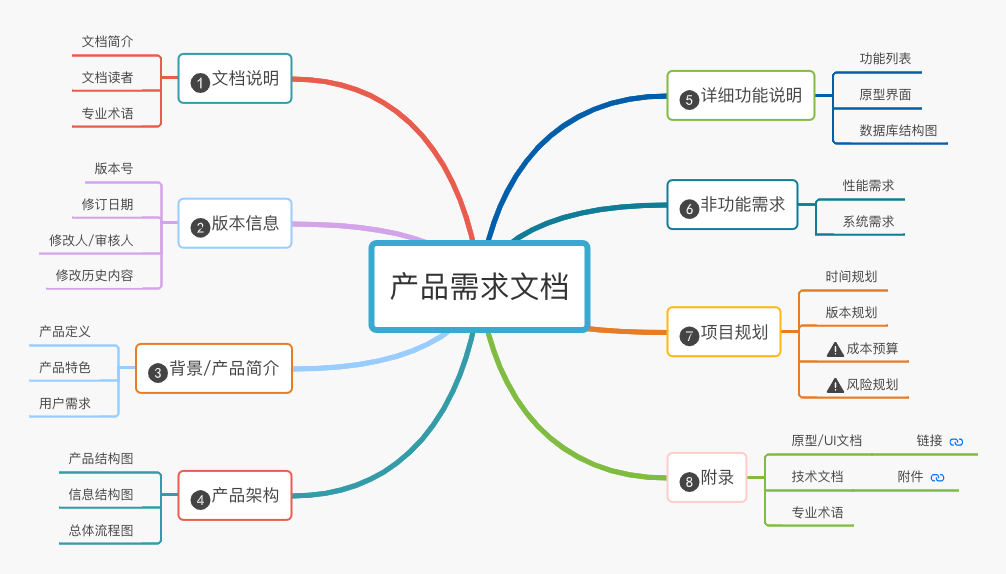 产品需求文档

1 文档说明
文档简介
文档读者
专业术语

2 版本信息
版本号
修订日期
修改人/审核人
修改历史内容

3 背景/产品简介
产品定义
产品特色
用户需求

4 产品架构
产品结构图
信息结构图
总体流程图

5 详细功能说明
功能列表
原型界面
数据库结构图

6 非功能需求
性能需求
系统需求

7 项目规划
时间规划
版本规划
成本预算
风险规划

8 附录
原型/UI文档
链接
技术文档
附件
专业术语